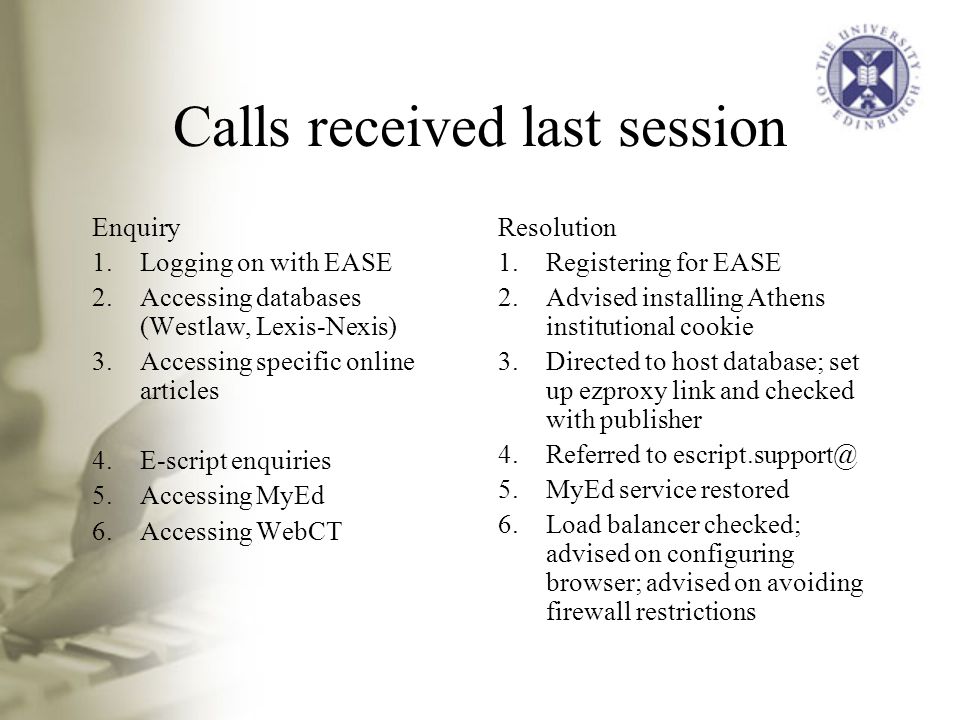 THE UNIVERSITY OF EDINBURGH

Calls received last session

Enquiry
1. Logging on with EASE
2. Accessing databases (Westlaw, Lexis-Nexis)
3. Accessing specific online articles
4. E-script enquiries
5. Accessing MyEd
6. Accessing WebCT

Resolution
1. Registering for EASE
2. Advised installing Athens institutional cookie
3. Directed to host database; set up ezproxy link and checked with publisher
4. Referred to escript.support@
5. MyEd service restored
6. Load balancer checked; advised on configuring browser; advised on avoiding firewall restrictions